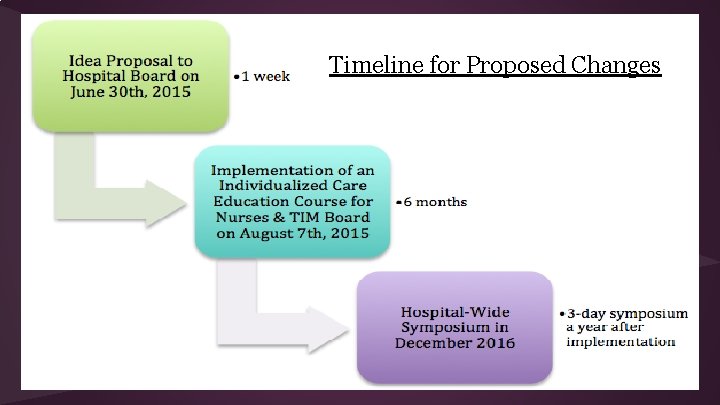 Timeline for Proposed Changes

Idea Proposal to Hospital Board on June 30th, 2015

•1 week

Implementation of an Individualized Care Education Course for Nurses & TIM Board on August 7th, 2015

•6 months

Hospital-Wide Symposium in December 2016

•3-day symposium a year after implementation